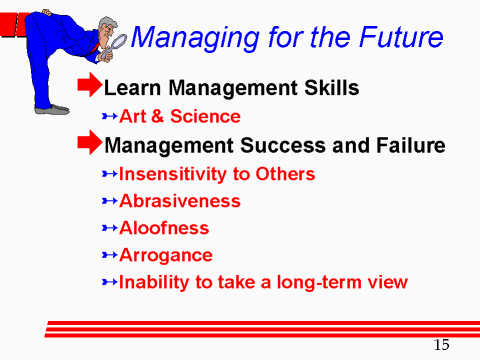 Managing for the Future

Learn Management Skills

Art & Science

Management Success and Failure

Insensitivity to Others

Abrasiveness

Aloofness

Arrogance

Inability to take a long-term view

15